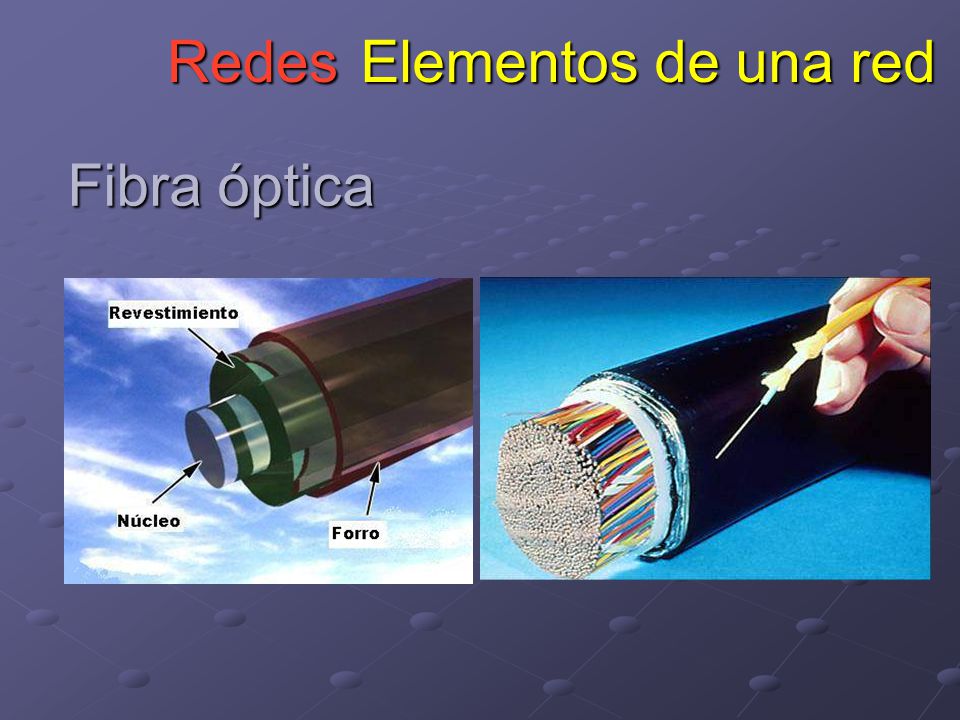 Redes Elementos de una red

Fibra óptica

Revestimiento

Núcleo

Forro